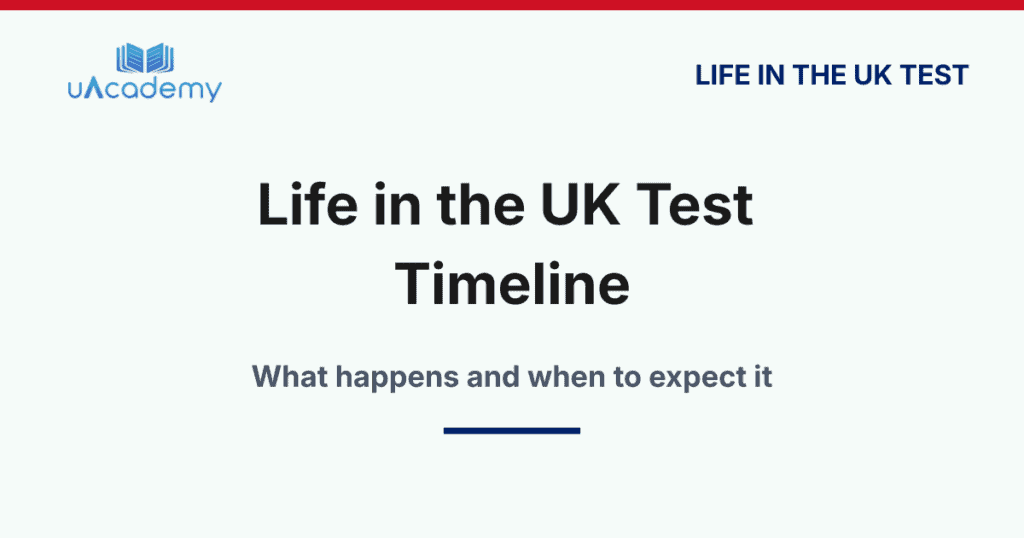 uAcademy

LIFE IN THE UK TEST

Life in the UK Test Timeline

What happens and when to expect it